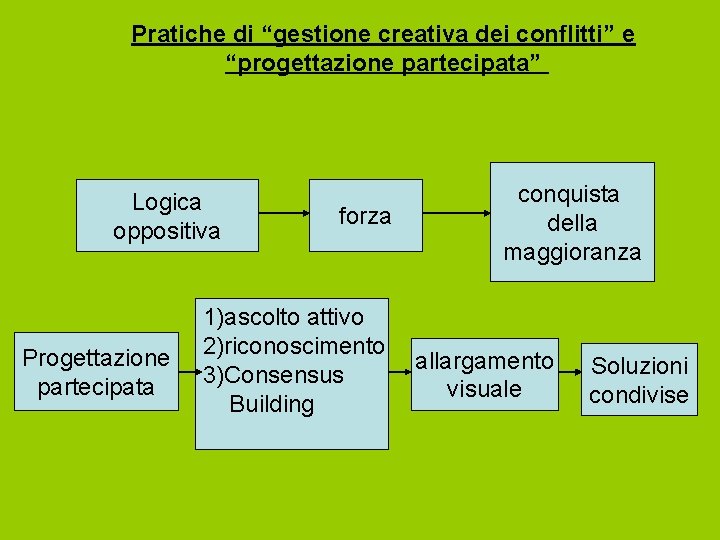 Pratiche di “gestione creativa dei conflitti” e “progettazione partecipata”

Logica oppositiva

forza

conquista della maggioranza

Progettazione partecipata

1)ascolto attivo
2)riconoscimento
3)Consensus Building

allargamento visuale

Soluzioni condivise